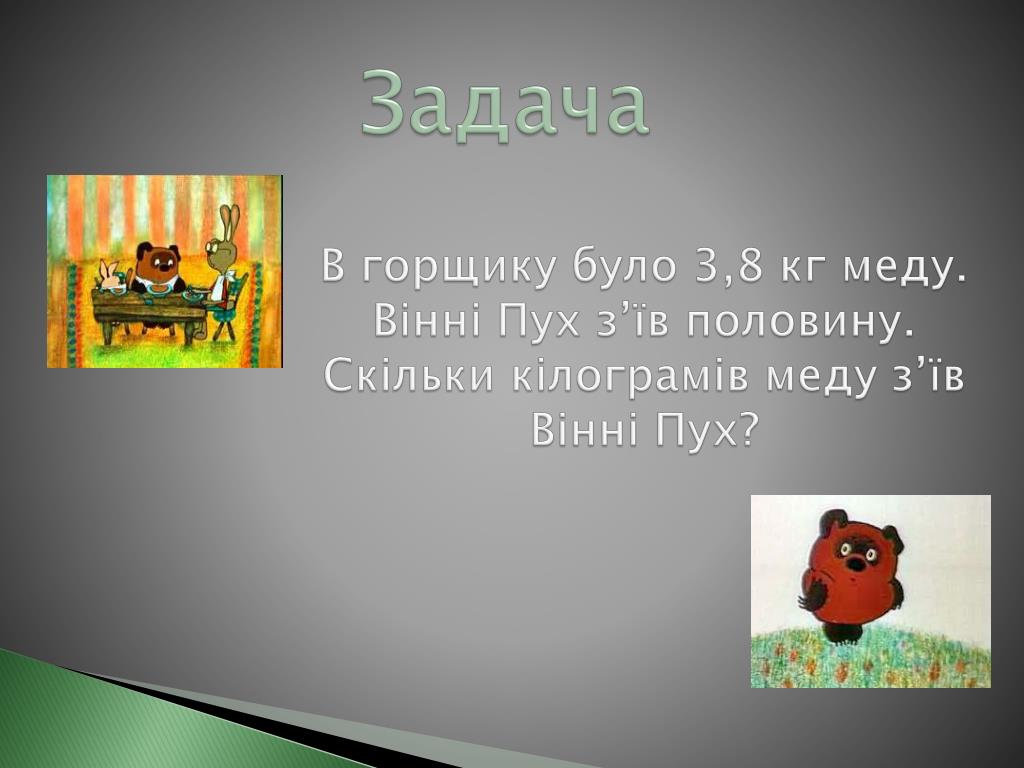 Задача

В горщику було 3,8 кг меду. Вінні Пух з’їв половину. Скільки кілограмів меду з’їв Вінні Пух?